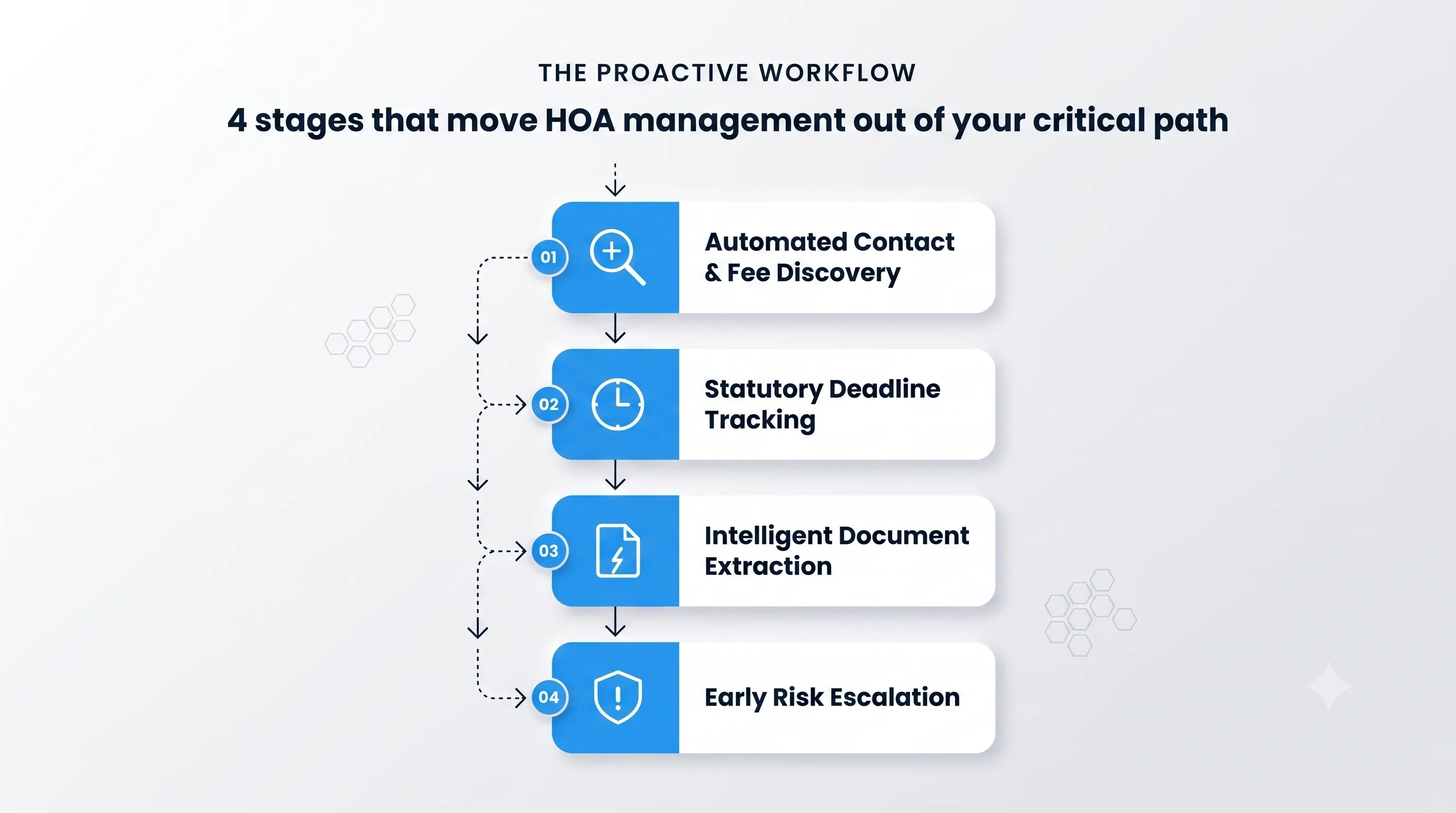 THE PROACTIVE WORKFLOW

4 stages that move HOA management out of your critical path

01
Automated Contact & Fee Discovery

02
Statutory Deadline Tracking

03
Intelligent Document Extraction

04
Early Risk Escalation